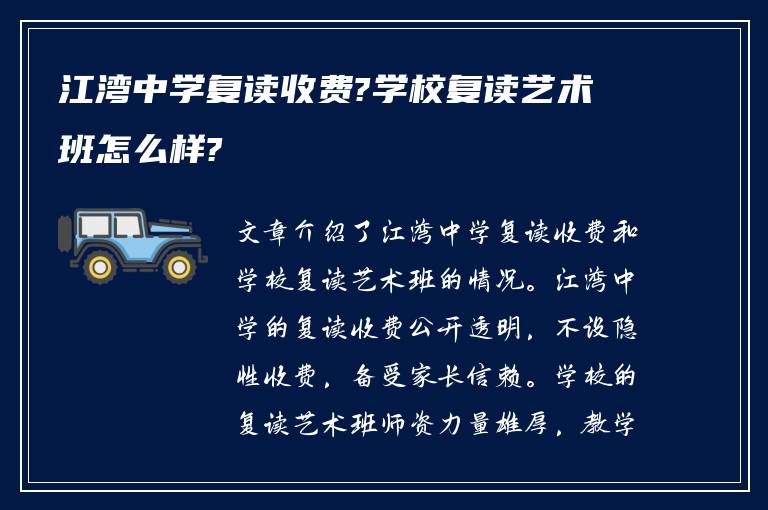 江湾中学复读收费?学校复读艺术班怎么样?

文章介绍了江湾中学复读收费和学校复读艺术班的情况。江湾中学的复读收费公开透明，不设隐性收费，备受家长信赖。学校的复读艺术班师资力量雄厚，教学